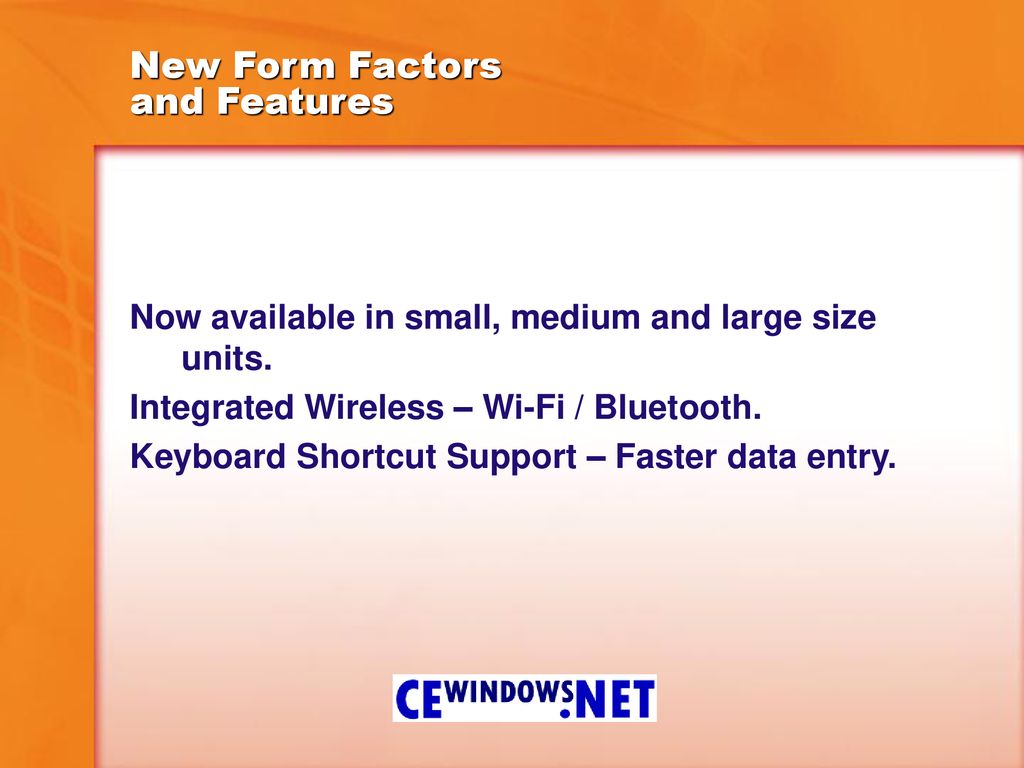 New Form Factors
and Features

Now available in small, medium and large size units.

Integrated Wireless – Wi-Fi / Bluetooth.

Keyboard Shortcut Support – Faster data entry.

CEWINDOWS.NET